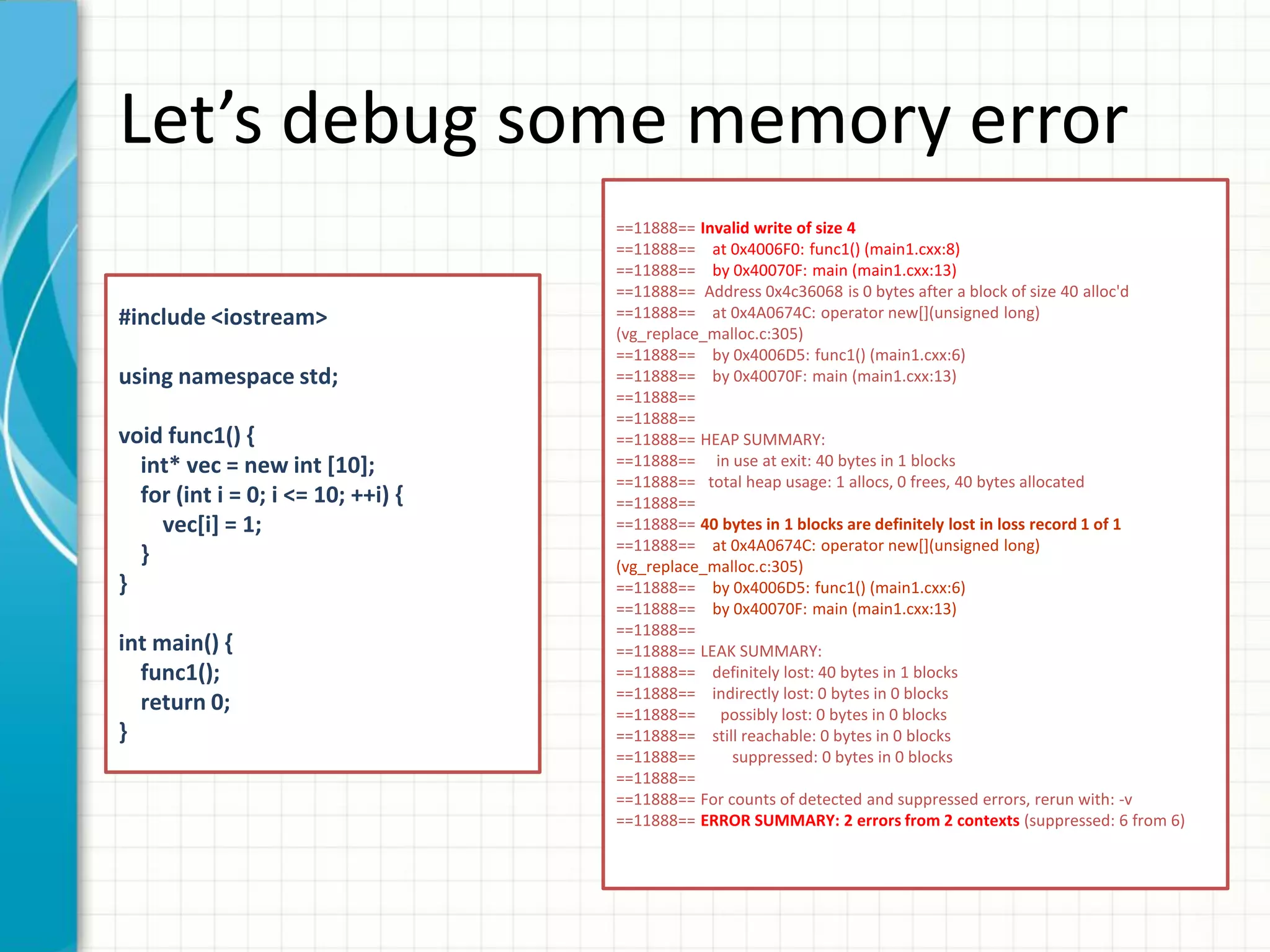 Let’s debug some memory error

#include <iostream>

using namespace std;

void func1() {
int* vec = new int [10];
for (int i = 0; i <= 10; ++i) {
vec[i] = 1;
}
}

int main() {
func1();
return 0;
}

==11888== Invalid write of size 4
==11888== at 0x4006F0: func1() (main1.cxx:8)
==11888== by 0x40070F: main (main1.cxx:13)
==11888== Address 0x4c36068 is 0 bytes after a block of size 40 alloc'd
==11888== at 0x4A0674C: operator new[](unsigned long) (vg_replace_malloc.c:305)
==11888== by 0x4006D5: func1() (main1.cxx:6)
==11888== by 0x40070F: main (main1.cxx:13)
==11888==
==11888==
==11888== HEAP SUMMARY:
==11888== in use at exit: 40 bytes in 1 blocks
==11888== total heap usage: 1 allocs, 0 frees, 40 bytes allocated
==11888==
==11888== 40 bytes in 1 blocks are definitely lost in loss record 1 of 1
==11888== at 0x4A0674C: operator new[](unsigned long) (vg_replace_malloc.c:305)
==11888== by 0x4006D5: func1() (main1.cxx:6)
==11888== by 0x40070F: main (main1.cxx:13)
==11888==
==11888== LEAK SUMMARY:
==11888== definitely lost: 40 bytes in 1 blocks
==11888== indirectly lost: 0 bytes in 0 blocks
==11888== possibly lost: 0 bytes in 0 blocks
==11888== still reachable: 0 bytes in 0 blocks
==11888== suppressed: 0 bytes in 0 blocks
==11888==
==11888== For counts of detected and suppressed errors, rerun with: -v
==11888== ERROR SUMMARY: 2 errors from 2 contexts (suppressed: 6 from 6)